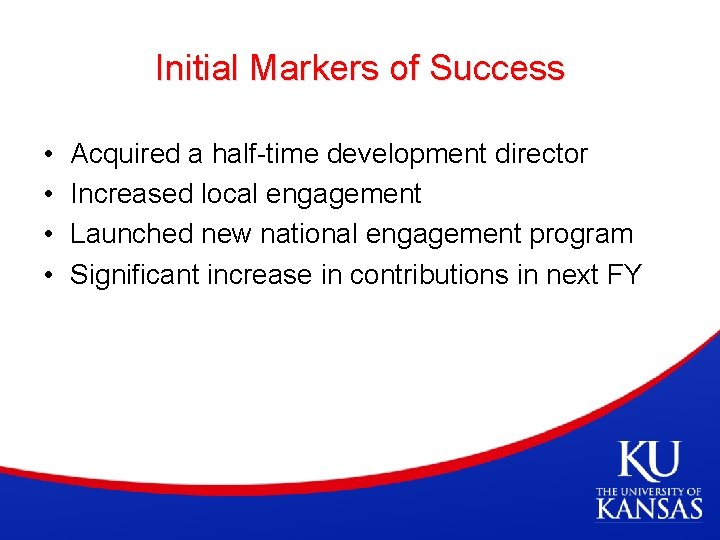 Initial Markers of Success

• Acquired a half-time development director
• Increased local engagement
• Launched new national engagement program
• Significant increase in contributions in next FY

KU
THE UNIVERSITY OF
KANSAS